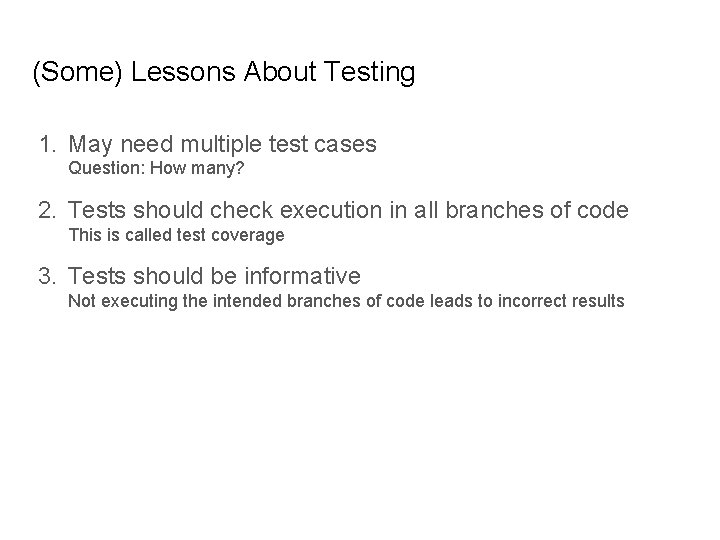 (Some) Lessons About Testing

1. May need multiple test cases
Question: How many?

2. Tests should check execution in all branches of code
This is called test coverage

3. Tests should be informative
Not executing the intended branches of code leads to incorrect results